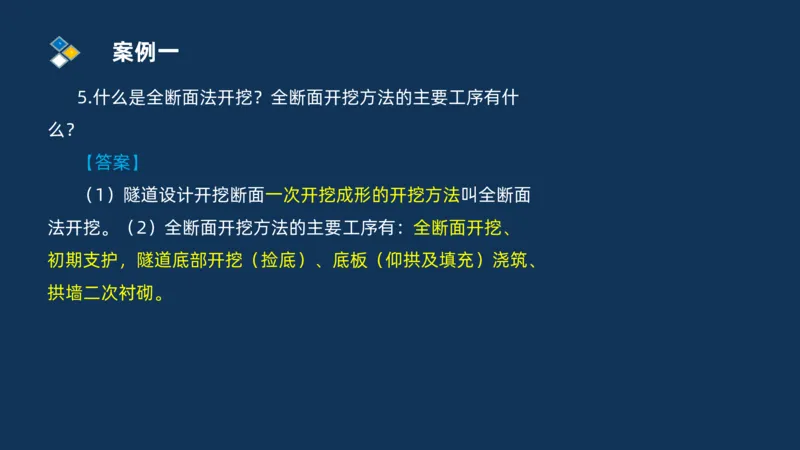 案例一

5.什么是全断面法开挖？全断面开挖方法的主要工序有什么？

【答案】

（1）隧道设计开挖断面一次开挖成形的开挖方法叫全断面法开挖。（2）全断面开挖方法的主要工序有：全断面开挖、初期支护，隧道底部开挖（捡底）、底板（仰拱及填充）浇筑、拱墙二次衬砌。